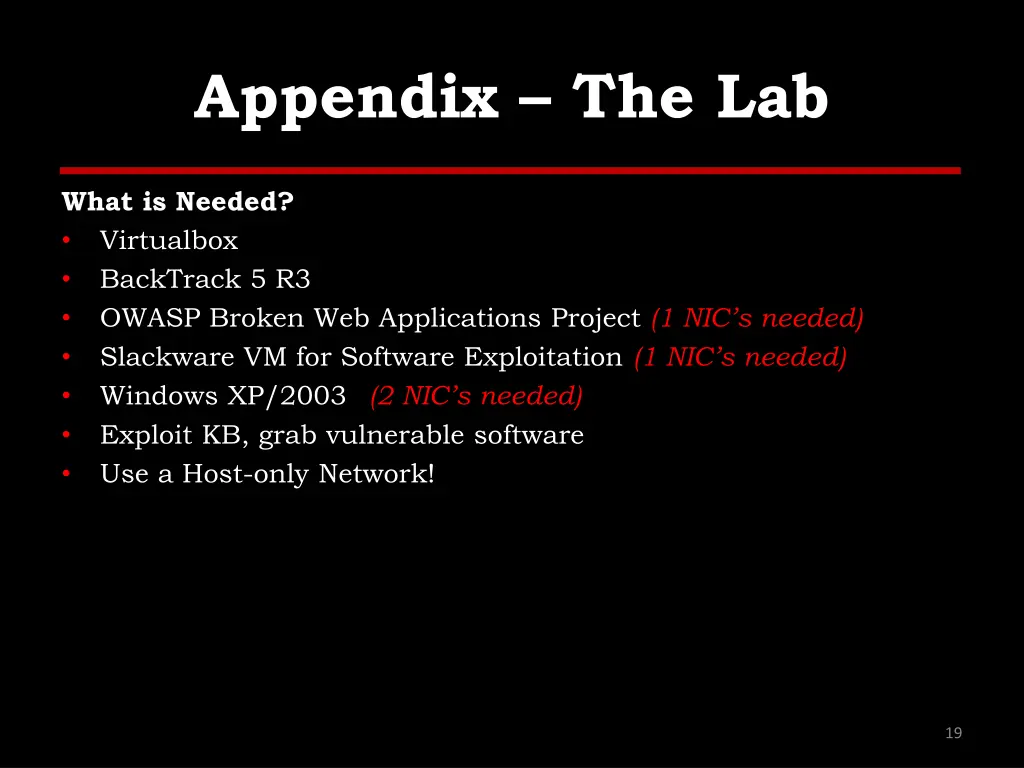 Appendix – The Lab

What is Needed?
• Virtualbox
• BackTrack 5 R3
• OWASP Broken Web Applications Project (1 NIC's needed)
• Slackware VM for Software Exploitation (1 NIC's needed)
• Windows XP/2003 (2 NIC's needed)
• Exploit KB, grab vulnerable software
• Use a Host-only Network!

19